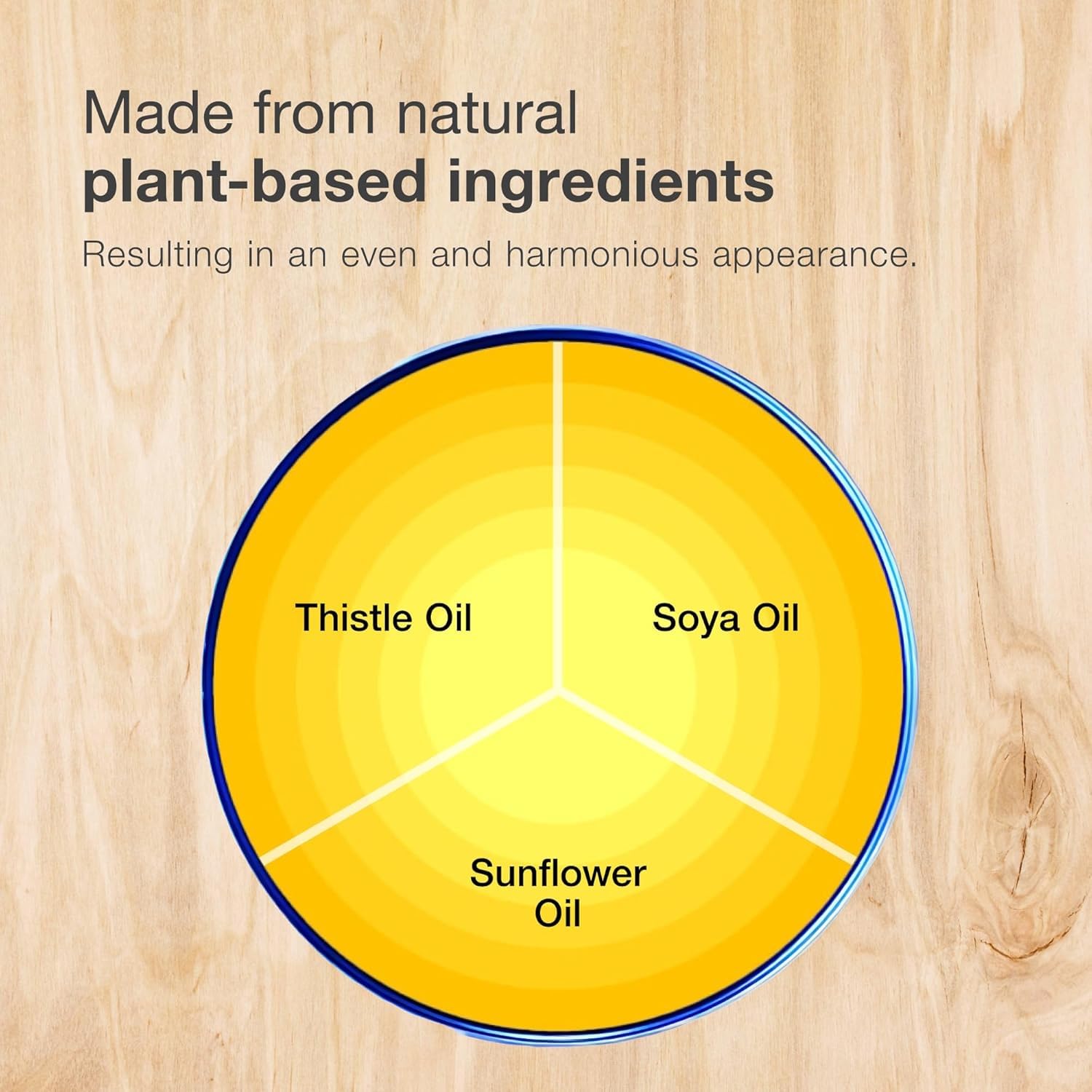 Made from natural
plant-based ingredients

Resulting in an even and harmonious appearance.

Thistle Oil

Soya Oil

Sunflower Oil